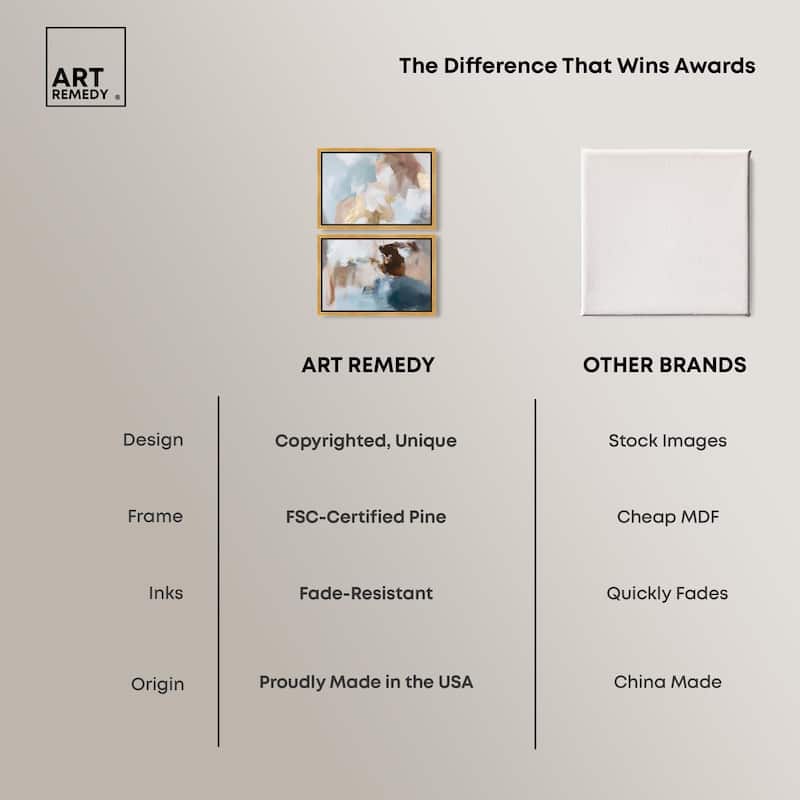 ART REMEDY ®

The Difference That Wins Awards

| | ART REMEDY | OTHER BRANDS |
|---|---|---|
| Design | Copyrighted, Unique | Stock Images |
| Frame | FSC-Certified Pine | Cheap MDF |
| Inks | Fade-Resistant | Quickly Fades |
| Origin | Proudly Made in the USA | China Made |